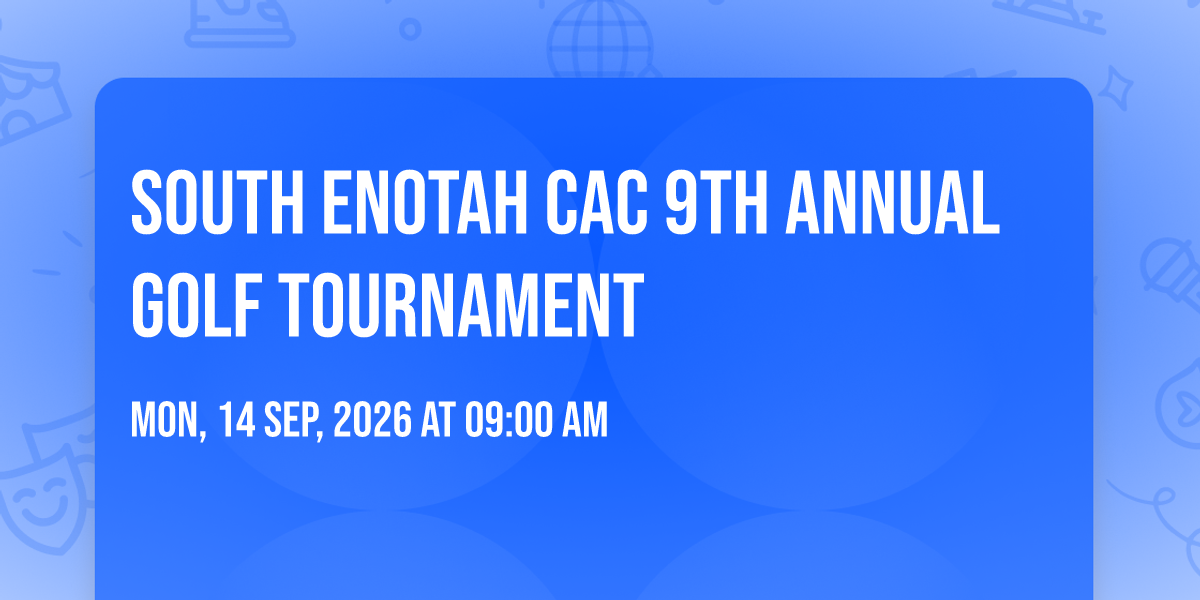 SOUTH ENOTAH CAC 9TH ANNUAL GOLF TOURNAMENT

MON, 14 SEP, 2026 AT 09:00 AM